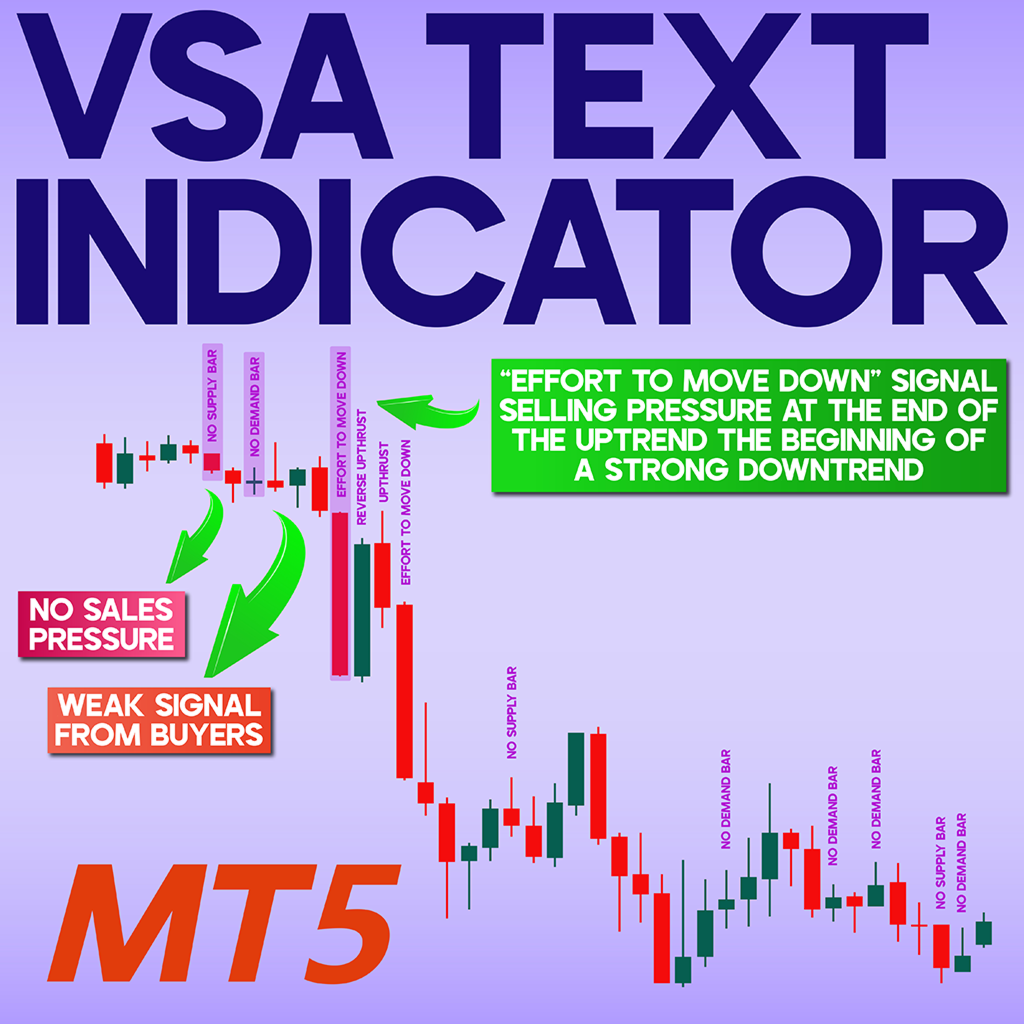 VSA TEXT INDICATOR

NO SUPPLY BAR
NO DEMAND BAR
EFFORT TO MOVE DOWN
REVERSE UPTHRUST
UPTHRUST
EFFORT TO MOVE DOWN

"EFFORT TO MOVE DOWN" SIGNAL SELLING PRESSURE AT THE END OF THE UPTREND THE BEGINNING OF A STRONG DOWNTREND

NO SALES PRESSURE

WEAK SIGNAL FROM BUYERS

NO SUPPLY BAR
NO DEMAND BAR
NO DEMAND BAR
NO DEMAND BAR
NO SUPPLY BAR
NO DEMAND BAR

MT5